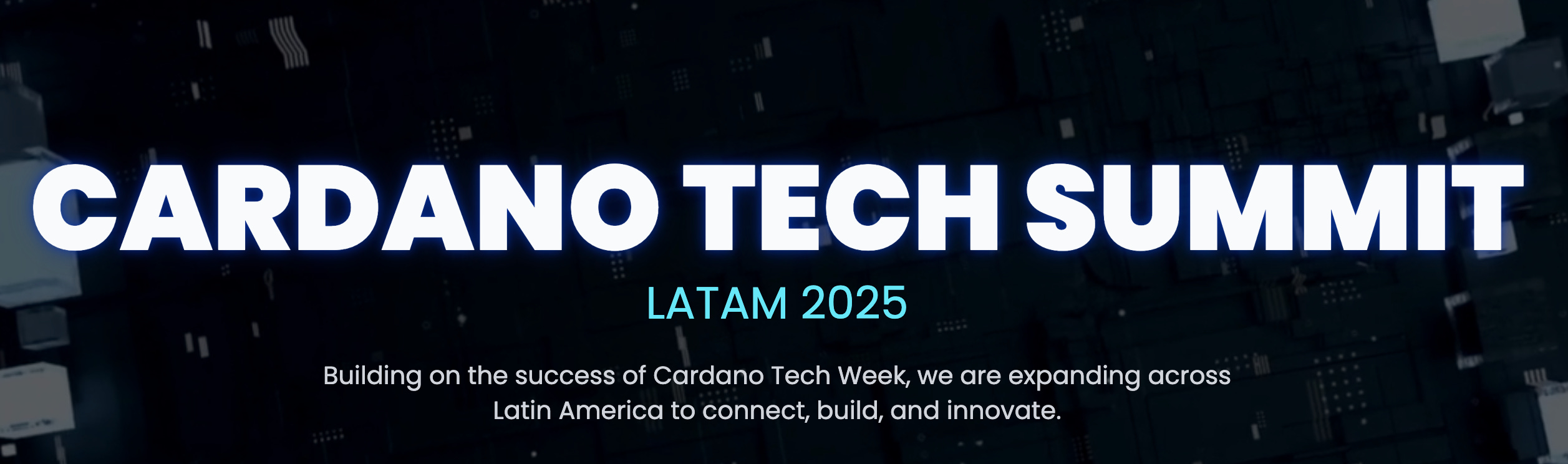 CARDANO TECH SUMMIT

LATAM 2025

Building on the success of Cardano Tech Week, we are expanding across Latin America to connect, build, and innovate.